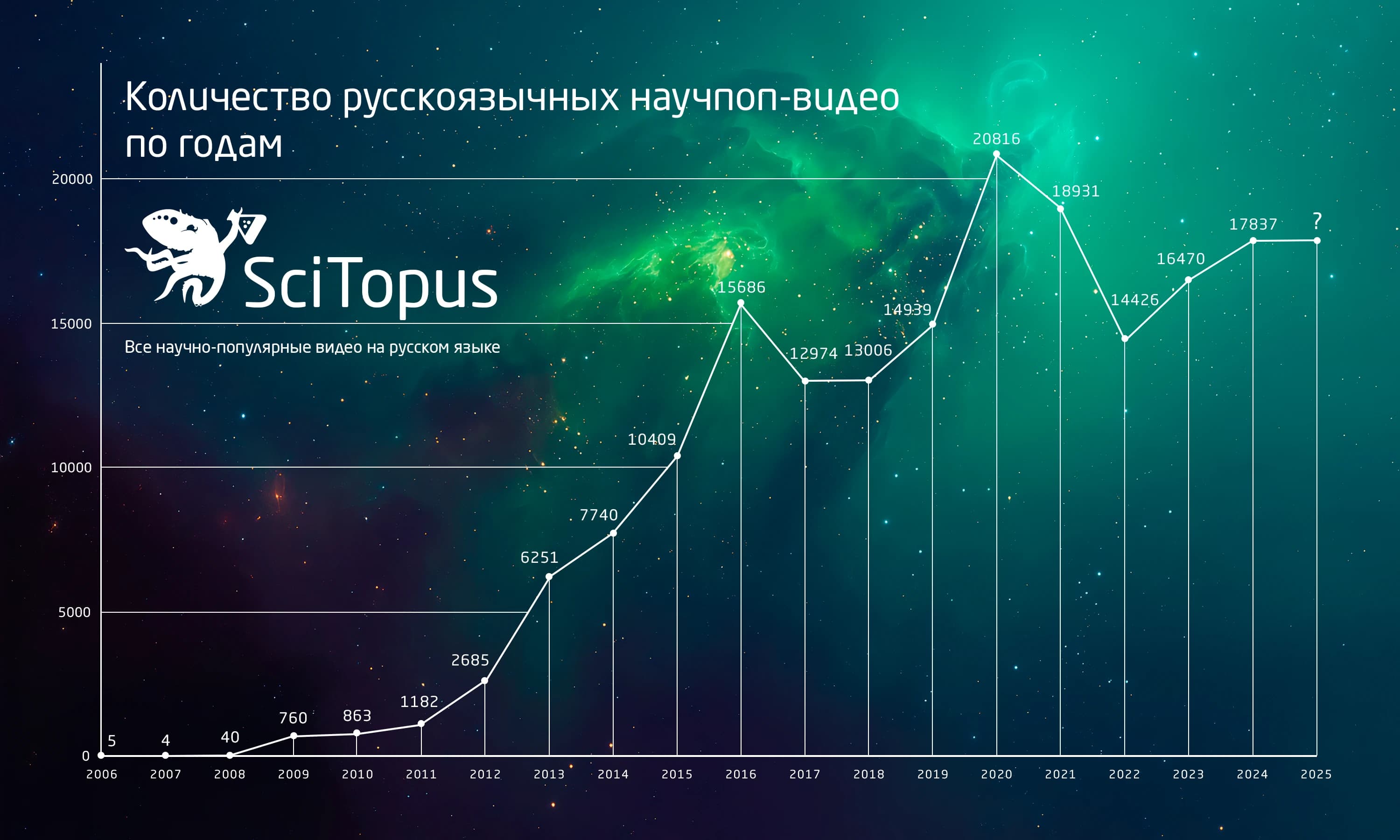 Количество русскоязычных научпоп-видео по годам

SciTopus

Все научно-популярные видео на русском языке

20000
15000
10000
5000
0

5
4
40
760
863
1182
2685
6251
7740
10409
15686
12974
13006
14939
20816
18931
14426
16470
17837
?

2006
2007
2008
2009
2010
2011
2012
2013
2014
2015
2016
2017
2018
2019
2020
2021
2022
2023
2024
2025